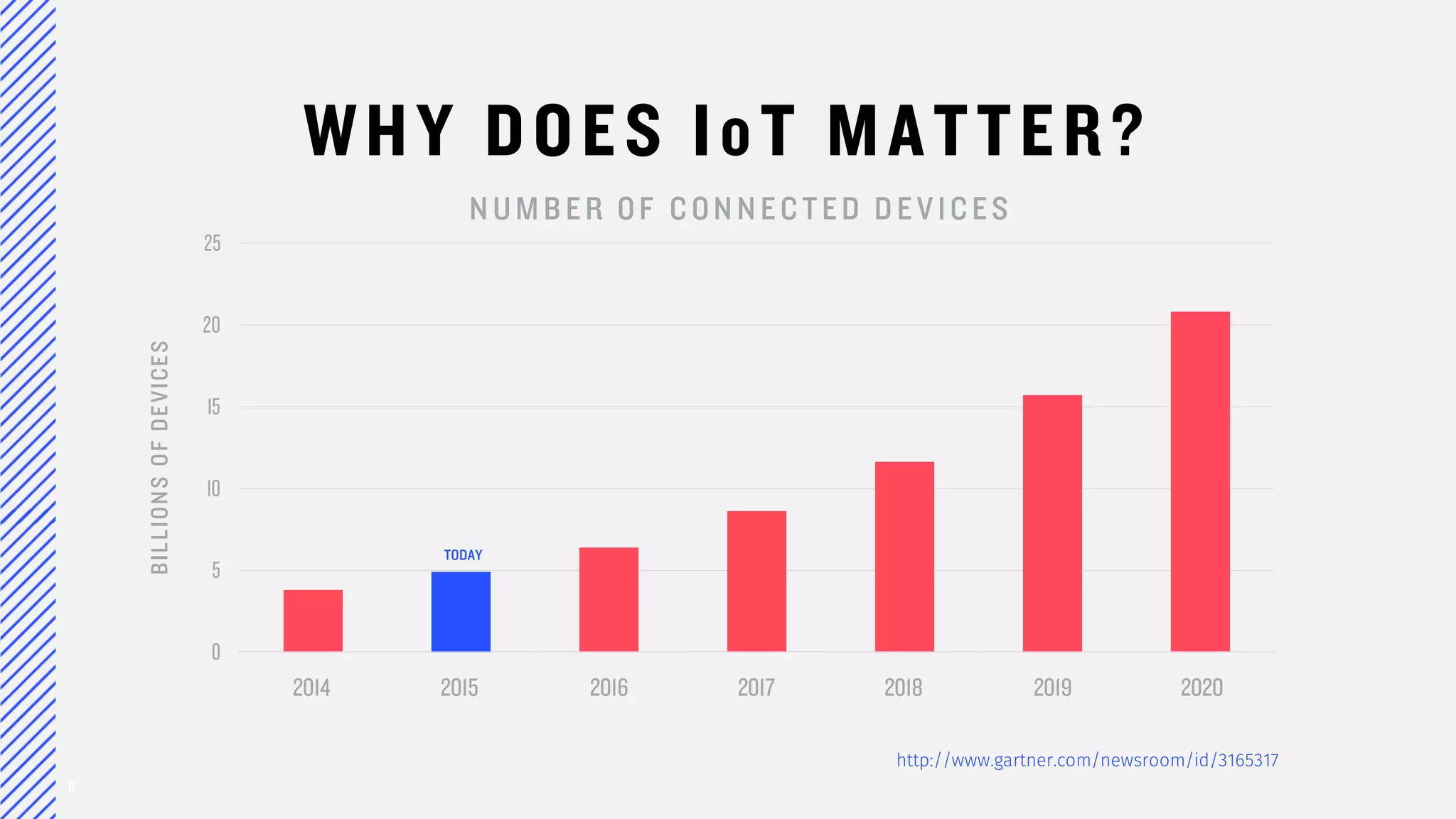 WHY DOES IoT MATTER?

NUMBER OF CONNECTED DEVICES

BILLIONS OF DEVICES

25
20
15
10
5
0

TODAY

2014
2015
2016
2017
2018
2019
2020

http://www.gartner.com/newsroom/id/3165317

8